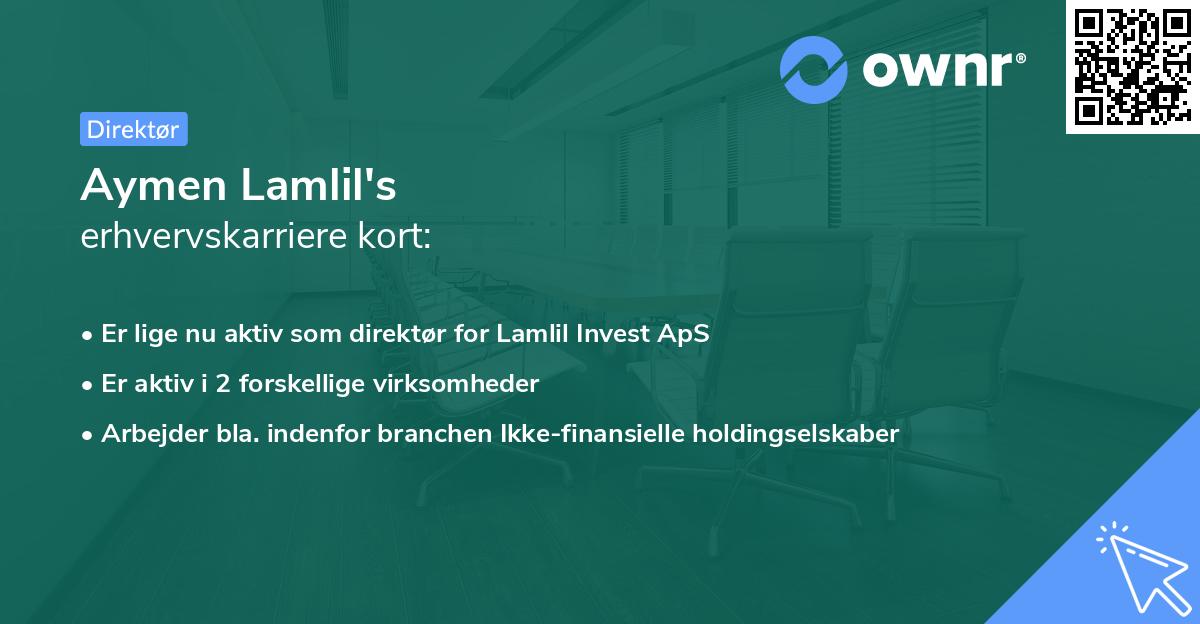 ownr®

Direktør

Aymen Lamlil's
erhvervskarriere kort:

• Er lige nu aktiv som direktør for Lamlil Invest ApS
• Er aktiv i 2 forskellige virksomheder
• Arbejder bla. indenfor branchen Ikke-finansielle holdingselskaber